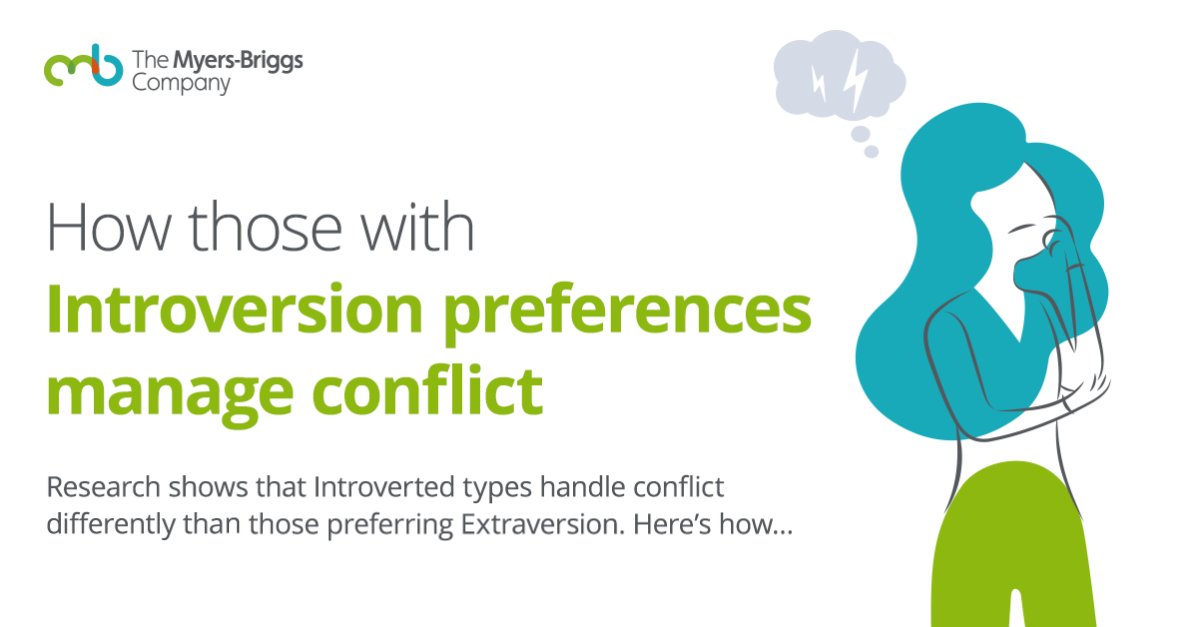 The Myers-Briggs Company

How those with
Introversion preferences manage conflict

Research shows that Introverted types handle conflict differently than those preferring Extraversion. Here's how...